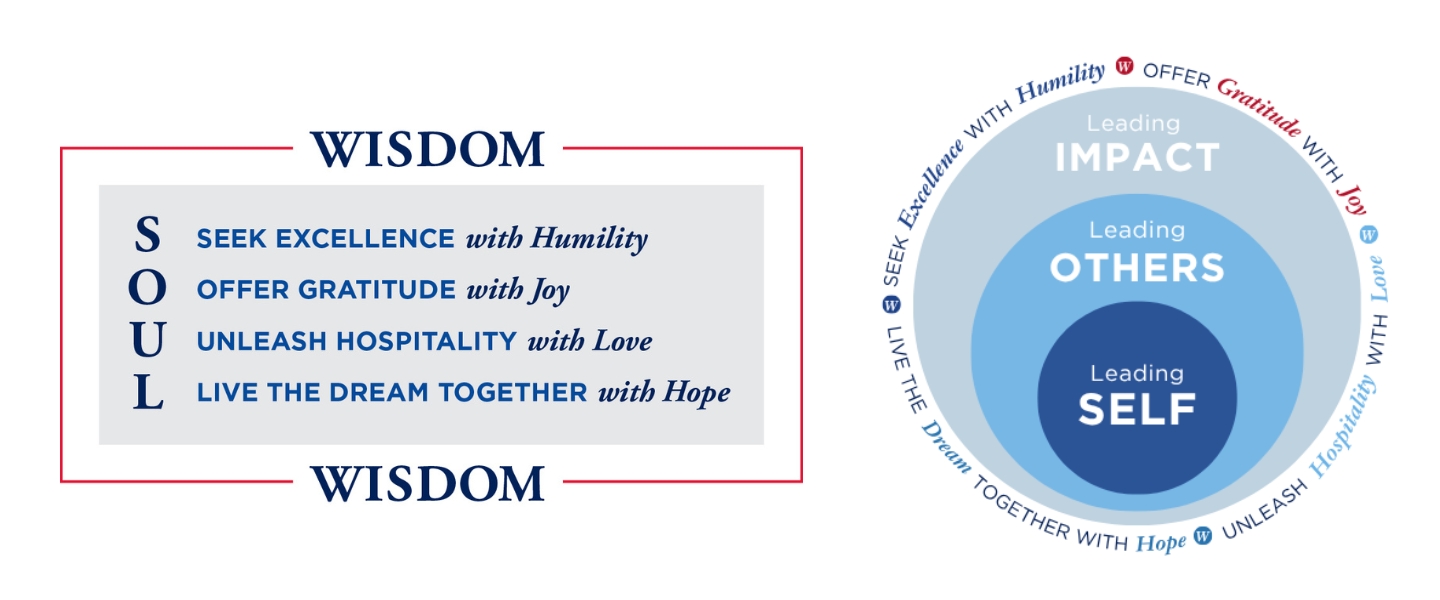 WISDOM

S SEEK EXCELLENCE with Humility
O OFFER GRATITUDE with Joy
U UNLEASH HOSPITALITY with Love
L LIVE THE DREAM TOGETHER with Hope

WISDOM

SEEK Excellence WITH Humility W OFFER Gratitude WITH Joy W UNLEASH Hospitality WITH Love W LIVE THE Dream TOGETHER WITH Hope W

Leading IMPACT

Leading OTHERS

Leading SELF